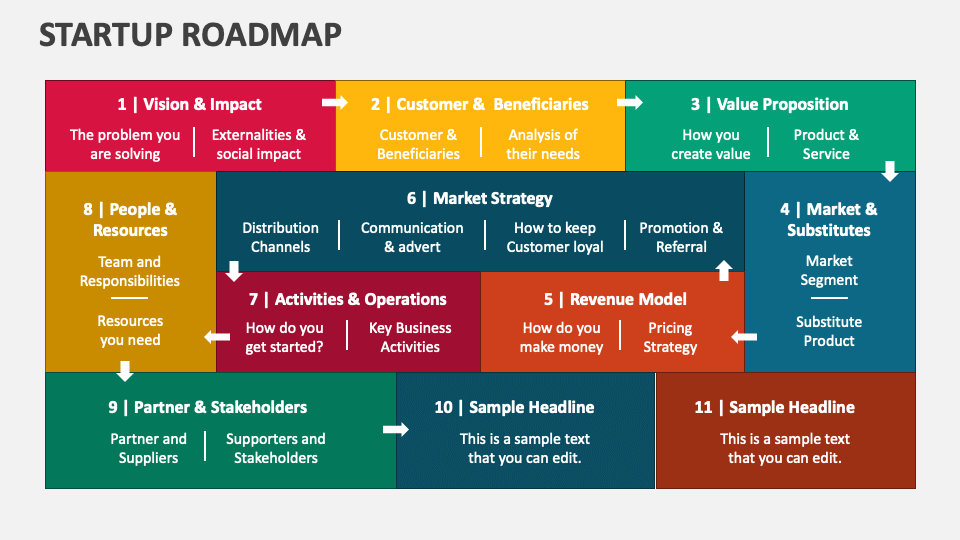 STARTUP ROADMAP

1 | Vision & Impact
The problem you are solving
Externalities & social impact

2 | Customer & Beneficiaries
Customer & Beneficiaries
Analysis of their needs

3 | Value Proposition
How you create value
Product & Service

8 | People & Resources
Team and Responsibilities
Resources you need

6 | Market Strategy
Distribution Channels
Communication & advert
How to keep Customer loyal
Promotion & Referral

4 | Market & Substitutes
Market Segment
Substitute Product

7 | Activities & Operations
How do you get started?
Key Business Activities

5 | Revenue Model
How do you make money
Pricing Strategy

9 | Partner & Stakeholders
Partner and Suppliers
Supporters and Stakeholders

10 | Sample Headline
This is a sample text that you can edit.

11 | Sample Headline
This is a sample text that you can edit.